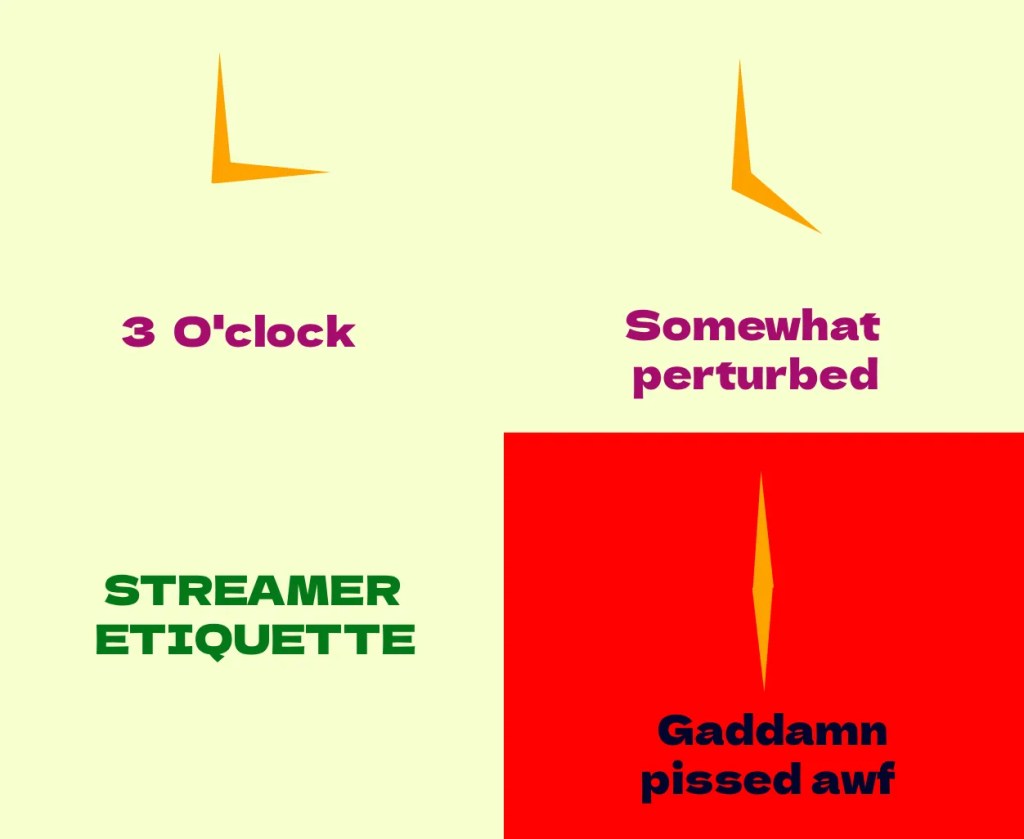 3 O'clock

Somewhat perturbed

STREAMER ETIQUETTE

Gaddamn pissed awf